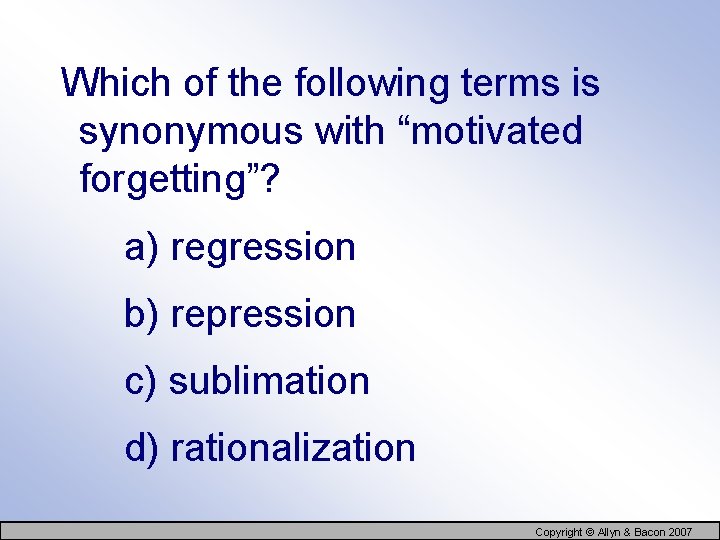 Which of the following terms is synonymous with “motivated forgetting”?

a) regression

b) repression

c) sublimation

d) rationalization

Copyright © Allyn & Bacon 2007